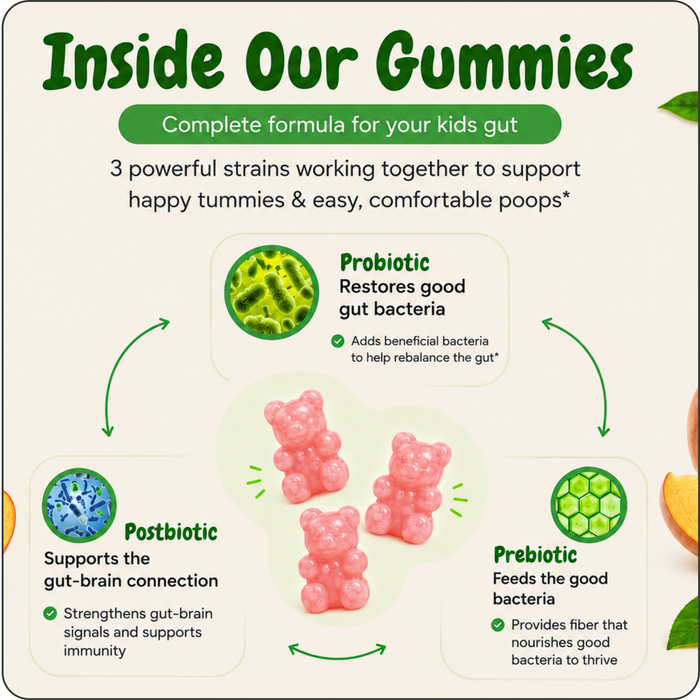 Inside Our Gummies

Complete formula for your kids gut

3 powerful strains working together to support happy tummies & easy, comfortable poops*

Probiotic
Restores good gut bacteria

Adds beneficial bacteria to help rebalance the gut*

Postbiotic
Supports the gut-brain connection

Strengthens gut-brain signals and supports immunity

Prebiotic
Feeds the good bacteria

Provides fiber that nourishes good bacteria to thrive